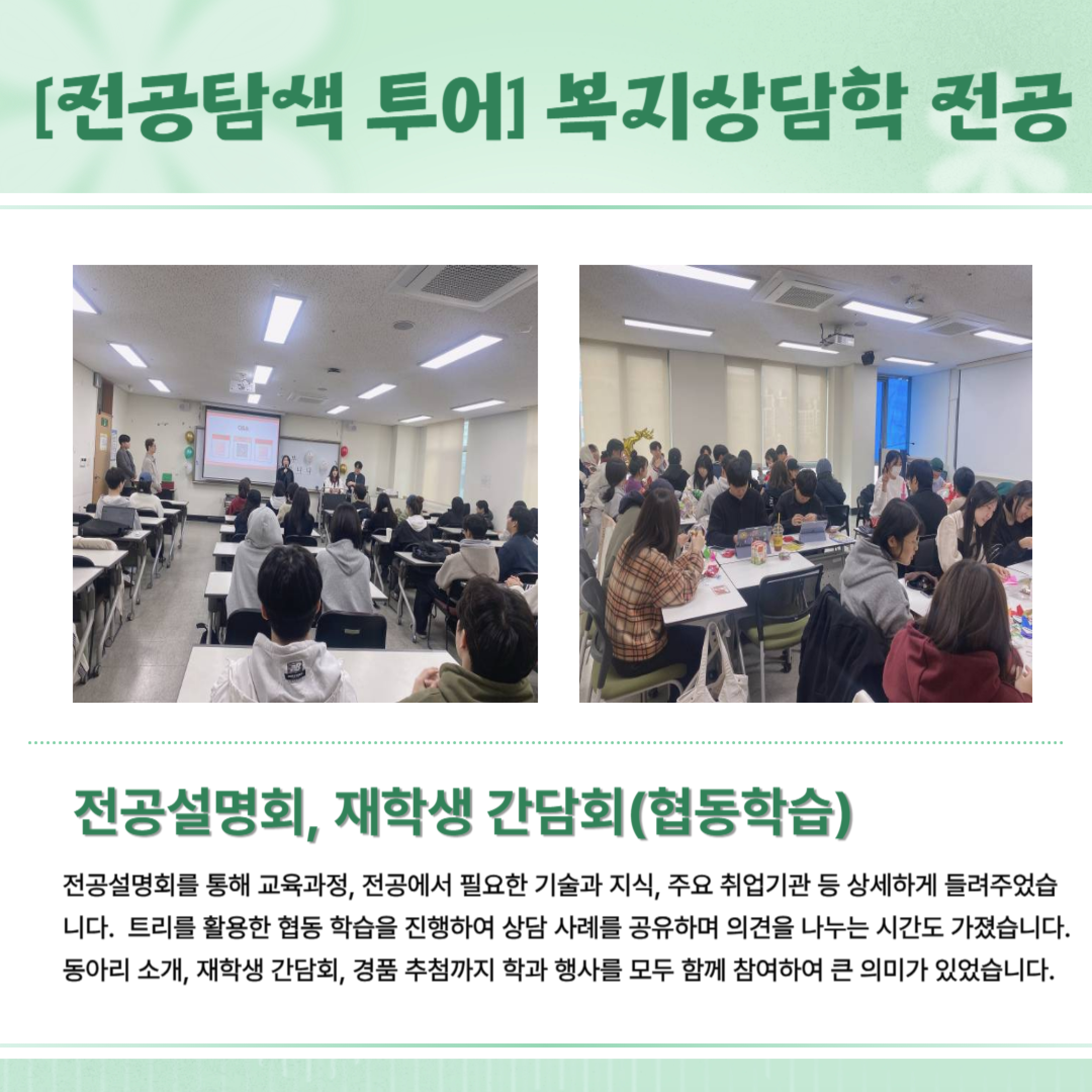 [전공탐색 투어] 복지상담학 전공

Q&A

전공설명회, 재학생 간담회(협동학습)

전공설명회를 통해 교육과정, 전공에서 필요한 기술과 지식, 주요 취업기관 등 상세하게 들려주었습니다. 트리를 활용한 협동 학습을 진행하여 상담 사례를 공유하며 의견을 나누는 시간도 가졌습니다. 동아리 소개, 재학생 간담회, 경품 추첨까지 학과 행사를 모두 함께 참여하여 큰 의미가 있었습니다.